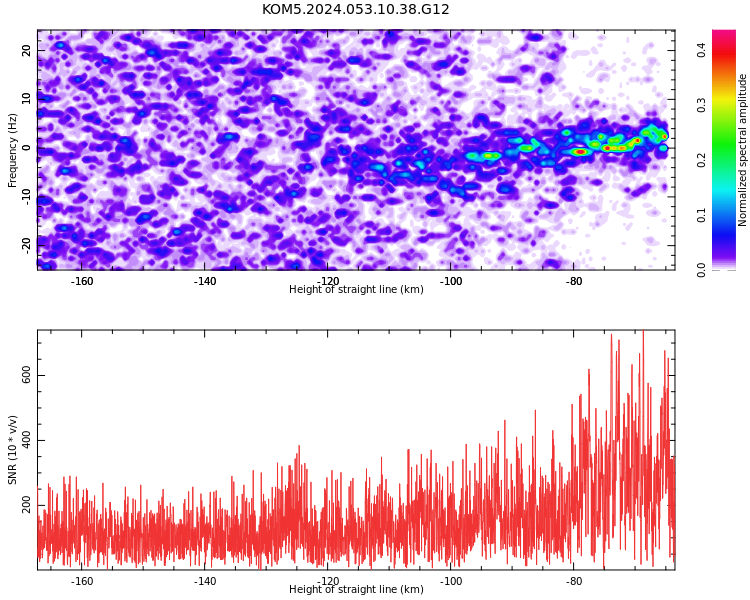 KOM5.2024.053.10.38.G12

Frequency (Hz)
20
10
0
-10
-20
-160
-140
-120
-100
-80
Height of straight line (km)

Normalized spectral amplitude
0.0
0.1
0.2
0.3
0.4

SNR (10 * v/v)
200
400
600
-160
-140
-120
-100
-80
Height of straight line (km)